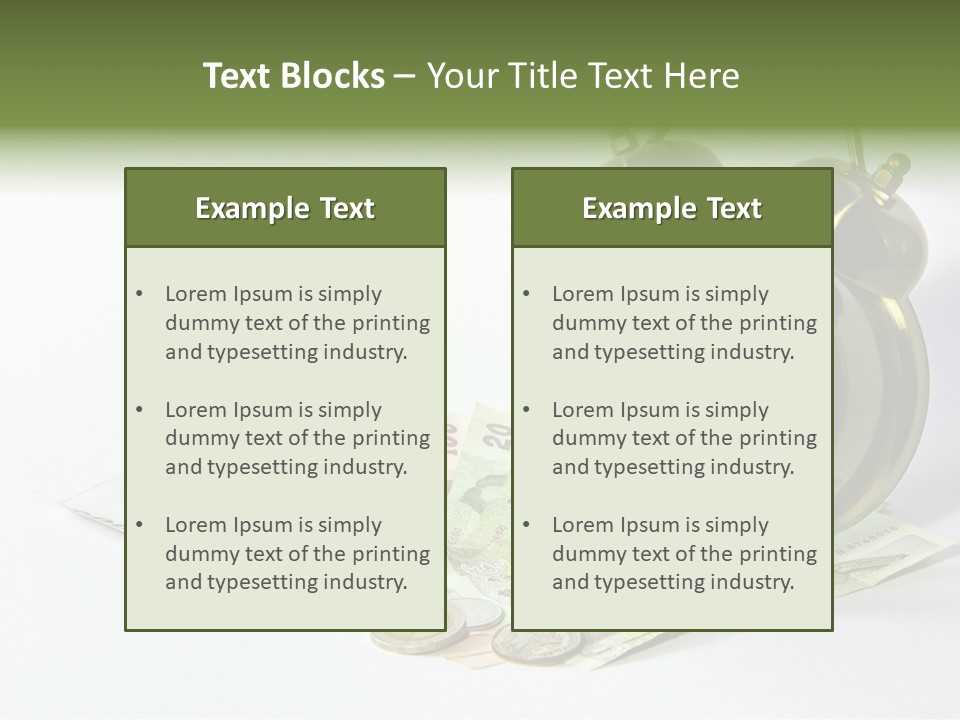 Text Blocks – Your Title Text Here

Example Text

• Lorem Ipsum is simply dummy text of the printing and typesetting industry.

• Lorem Ipsum is simply dummy text of the printing and typesetting industry.

• Lorem Ipsum is simply dummy text of the printing and typesetting industry.

Example Text

• Lorem Ipsum is simply dummy text of the printing and typesetting industry.

• Lorem Ipsum is simply dummy text of the printing and typesetting industry.

• Lorem Ipsum is simply dummy text of the printing and typesetting industry.